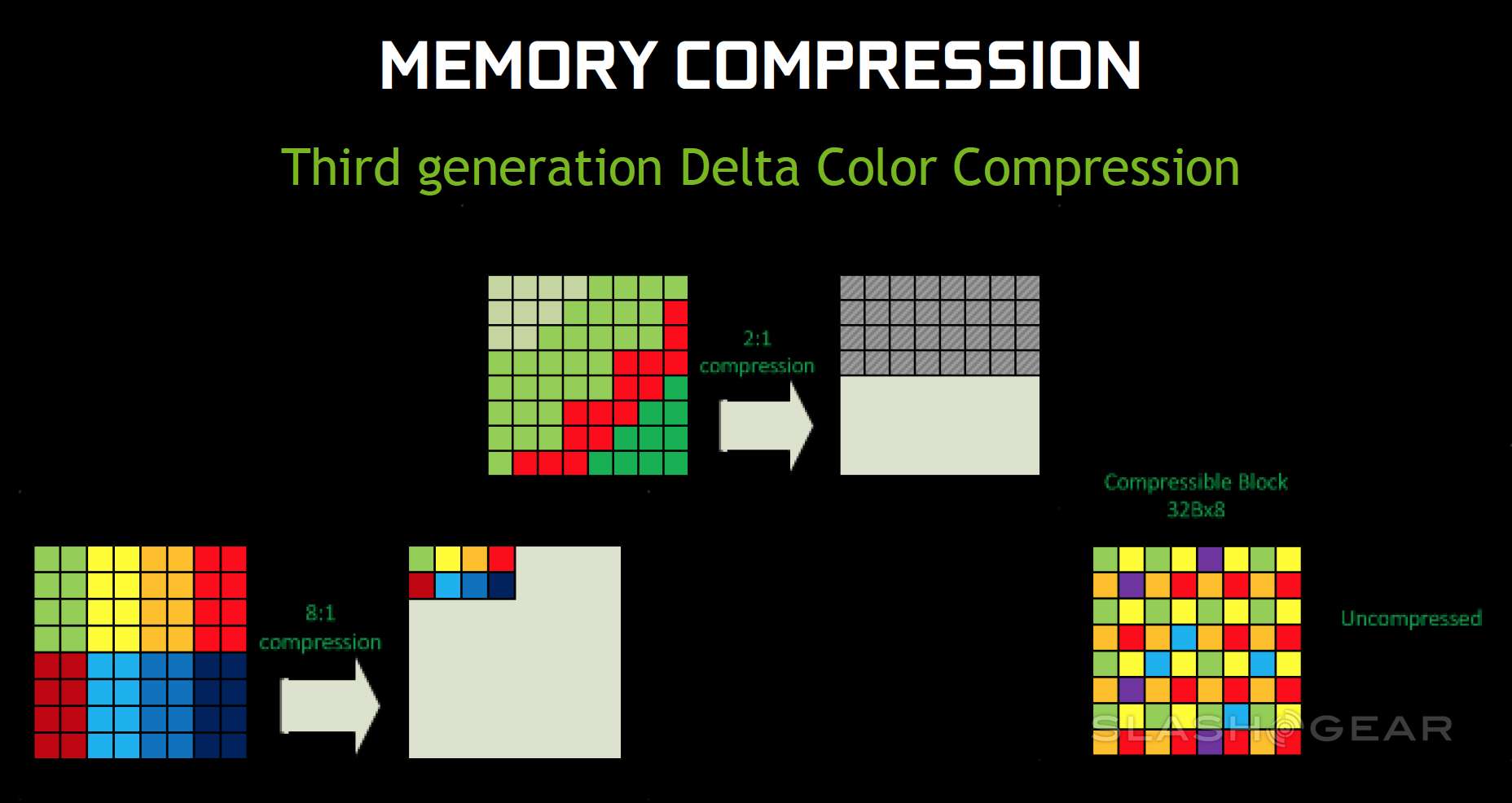 MEMORY COMPRESSION

Third generation Delta Color Compression

2:1 compression

Compressible Block 32Bx8

8:1 compression

Uncompressed

SLASHGEAR